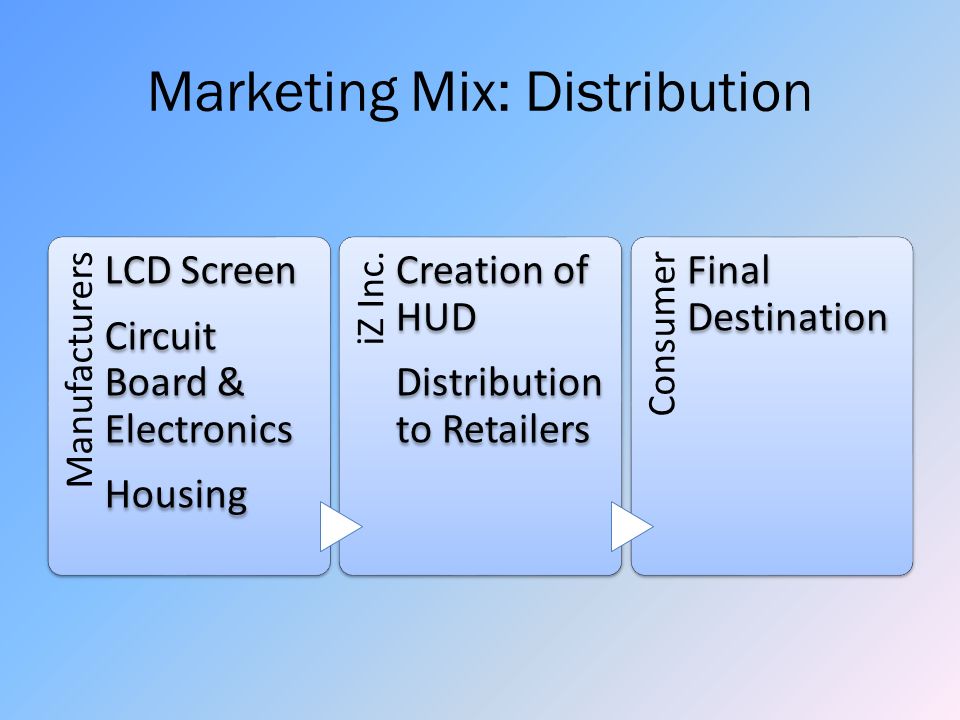 Marketing Mix: Distribution

Manufacturers
LCD Screen
Circuit Board & Electronics
Housing

iZ Inc.
Creation of HUD
Distribution to Retailers

Consumer
Final Destination